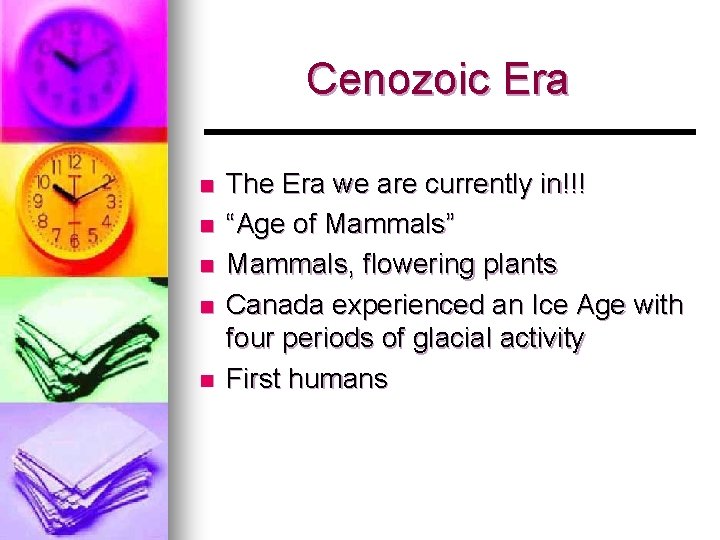 Cenozoic Era

- The Era we are currently in!!!
- “Age of Mammals”
- Mammals, flowering plants
- Canada experienced an Ice Age with four periods of glacial activity
- First humans